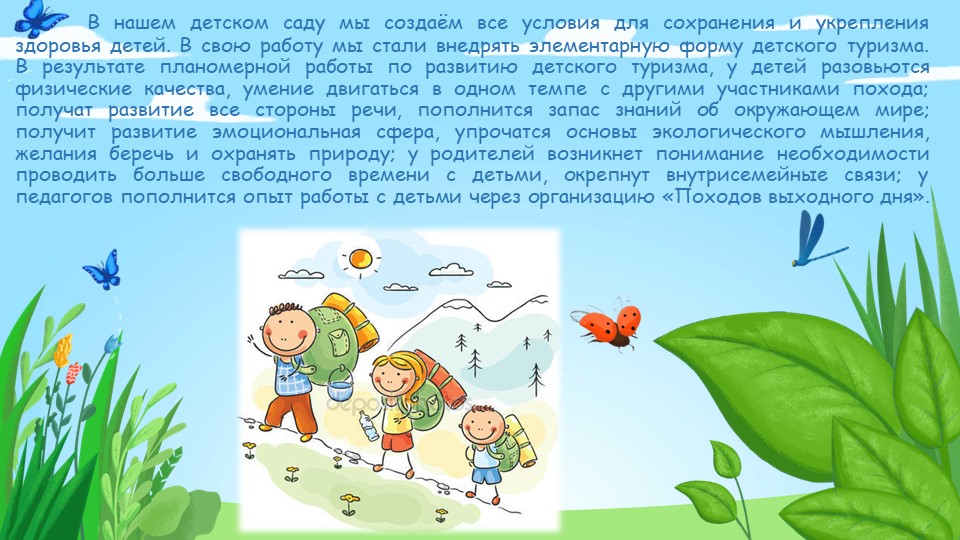 В нашем детском саду мы создаём все условия для сохранения и укрепления здоровья детей. В свою работу мы стали внедрять элементарную форму детского туризма. В результате планомерной работы по развитию детского туризма, у детей разовьются физические качества, умение двигаться в одном темпе с другими участниками похода; получат развитие все стороны речи, пополнится запас знаний об окружающем мире; получит развитие эмоциональная сфера, упрочатся основы экологического мышления, желания беречь и охранять природу; у родителей возникнет понимание необходимости проводить больше свободного времени с детьми, окрепнут внутрисемейные связи; у педагогов пополнится опыт работы с детьми через организацию «Походов выходного дня».